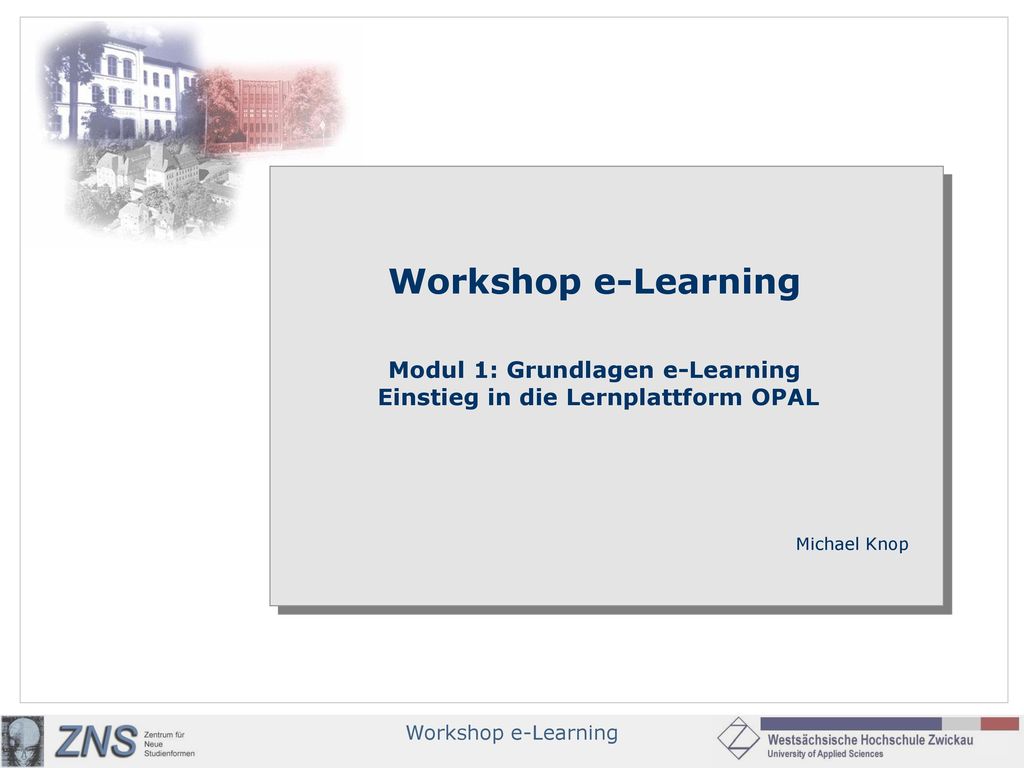 Workshop e-Learning

Modul 1: Grundlagen e-Learning
Einstieg in die Lernplattform OPAL

Michael Knop

ZNS Zentrum für Neue Studienformen

Workshop e-Learning

Westsächsische Hochschule Zwickau
University of Applied Sciences